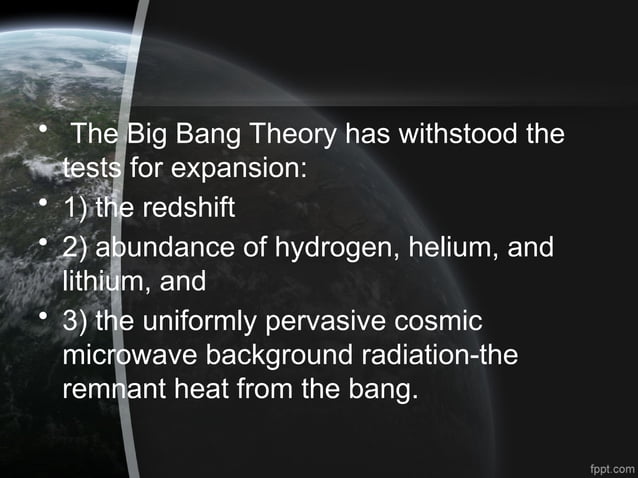 • The Big Bang Theory has withstood the tests for expansion:
• 1) the redshift
• 2) abundance of hydrogen, helium, and lithium, and
• 3) the uniformly pervasive cosmic microwave background radiation-the remnant heat from the bang.

fppt.com